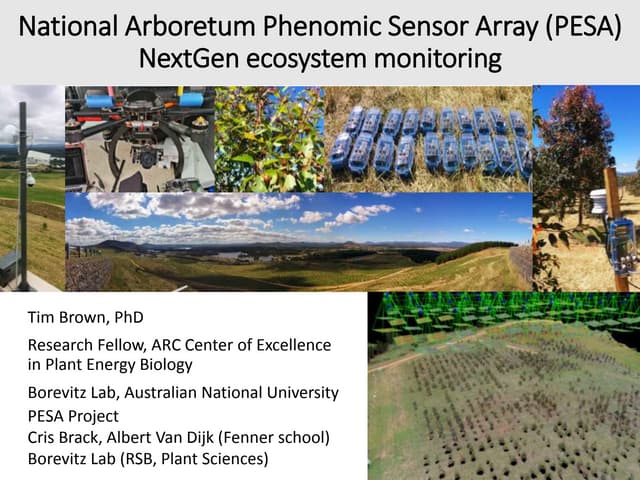 National Arboretum Phenomic Sensor Array (PESA)
NextGen ecosystem monitoring

Tim Brown, PhD

Research Fellow, ARC Center of Excellence in Plant Energy Biology

Borevitz Lab, Australian National University

PESA Project
Cris Brack, Albert Van Dijk (Fenner school)
Borevitz Lab (RSB, Plant Sciences)